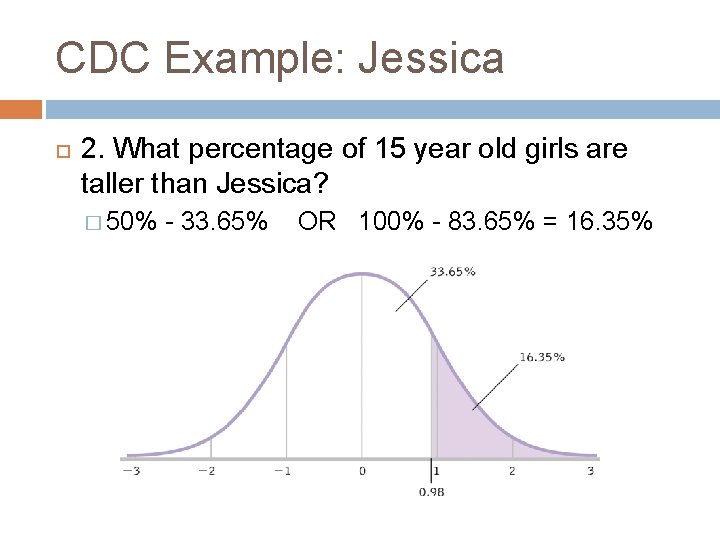 CDC Example: Jessica

2. What percentage of 15 year old girls are taller than Jessica?

50% - 33.65% OR 100% - 83.65% = 16.35%

33.65%

16.35%

−3 −2 −1 0 1 2 3

0.98